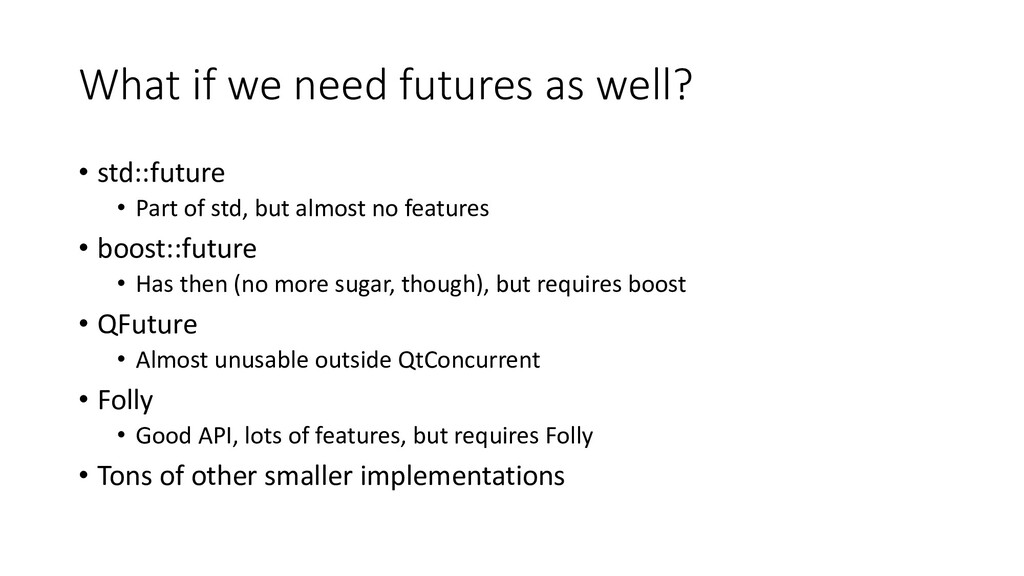 What if we need futures as well?

• std::future
  • Part of std, but almost no features
• boost::future
  • Has then (no more sugar, though), but requires boost
• QFuture
  • Almost unusable outside QtConcurrent
• Folly
  • Good API, lots of features, but requires Folly
• Tons of other smaller implementations